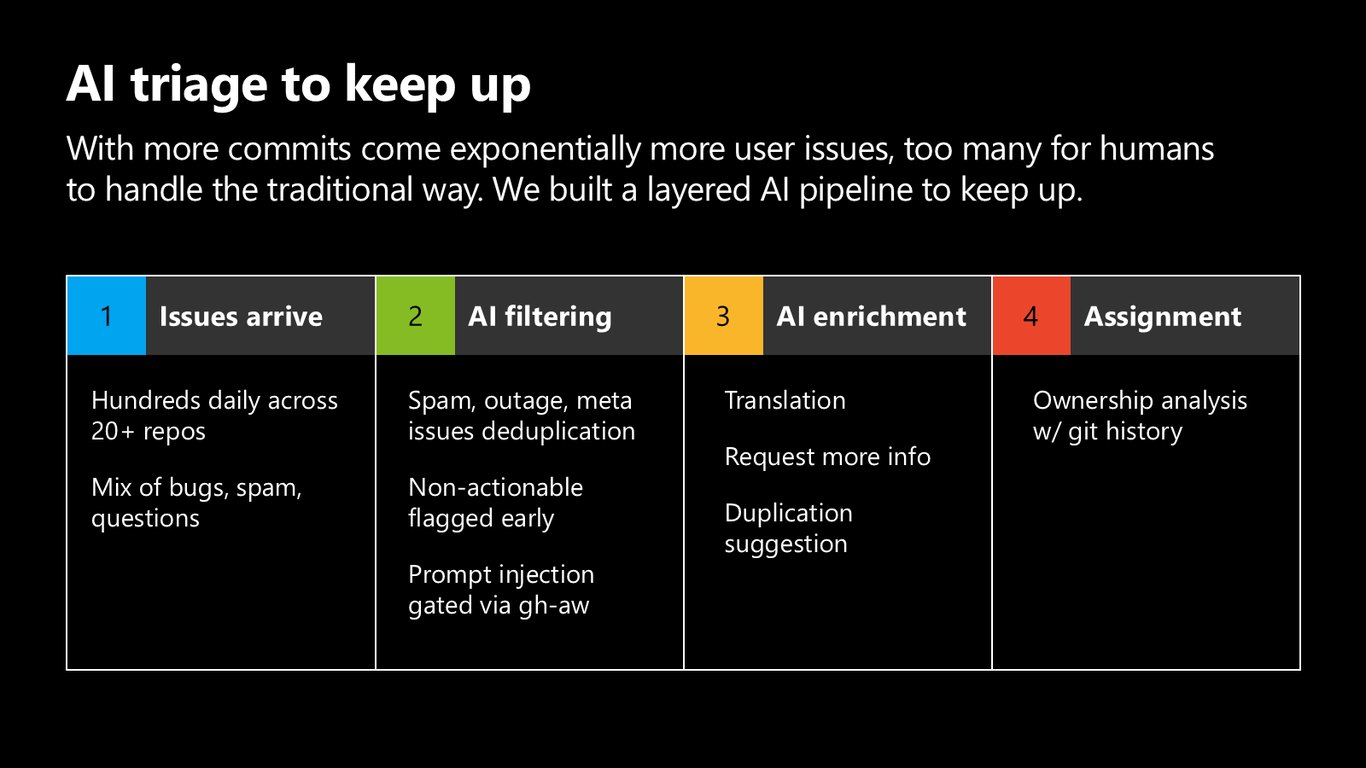 AI triage to keep up

With more commits come exponentially more user issues, too many for humans to handle the traditional way. We built a layered AI pipeline to keep up.

1 Issues arrive

Hundreds daily across 20+ repos

Mix of bugs, spam, questions

2 AI filtering

Spam, outage, meta issues deduplication

Non-actionable flagged early

Prompt injection gated via gh-aw

3 AI enrichment

Translation

Request more info

Duplication suggestion

4 Assignment

Ownership analysis w/ git history